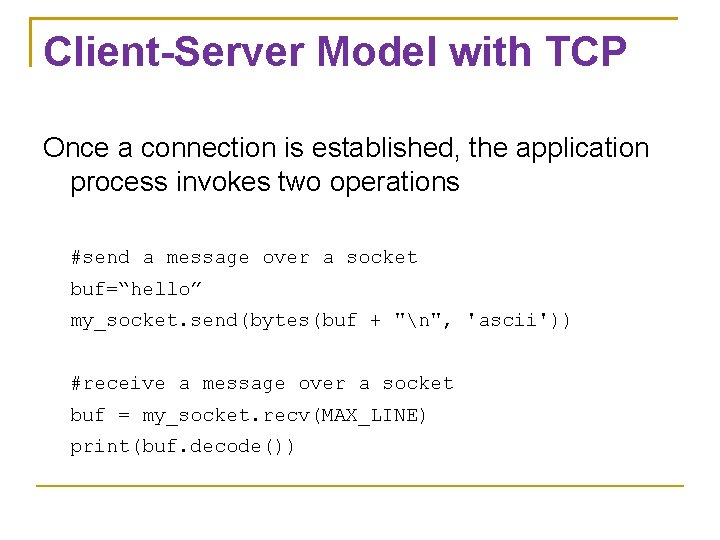 Client-Server Model with TCP

Once a connection is established, the application process invokes two operations

#send a message over a socket
buf=“hello”
my_socket.send(bytes(buf + "\n", 'ascii'))

#receive a message over a socket
buf = my_socket.recv(MAX_LINE)
print(buf.decode())